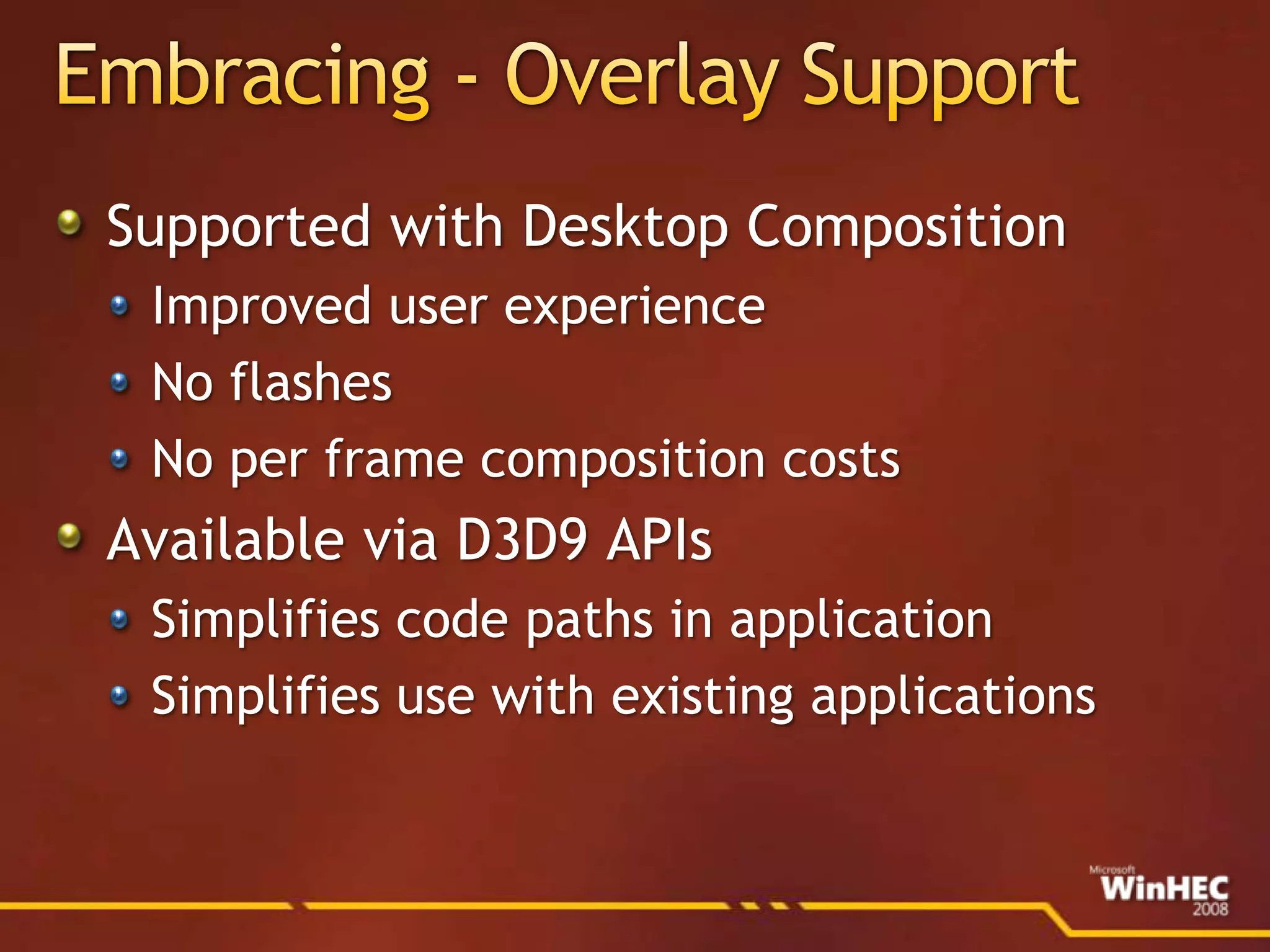 Embracing - Overlay Support

Supported with Desktop Composition
Improved user experience
No flashes
No per frame composition costs

Available via D3D9 APIs
Simplifies code paths in application
Simplifies use with existing applications

Microsoft WinHEC 2008